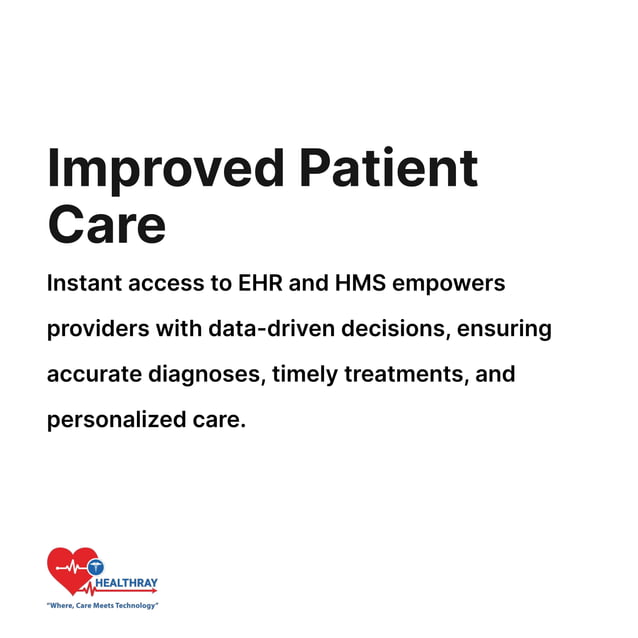 Improved Patient Care

Instant access to EHR and HMS empowers providers with data-driven decisions, ensuring accurate diagnoses, timely treatments, and personalized care.

HEALTHRAY
"Where, Care Meets Technology"